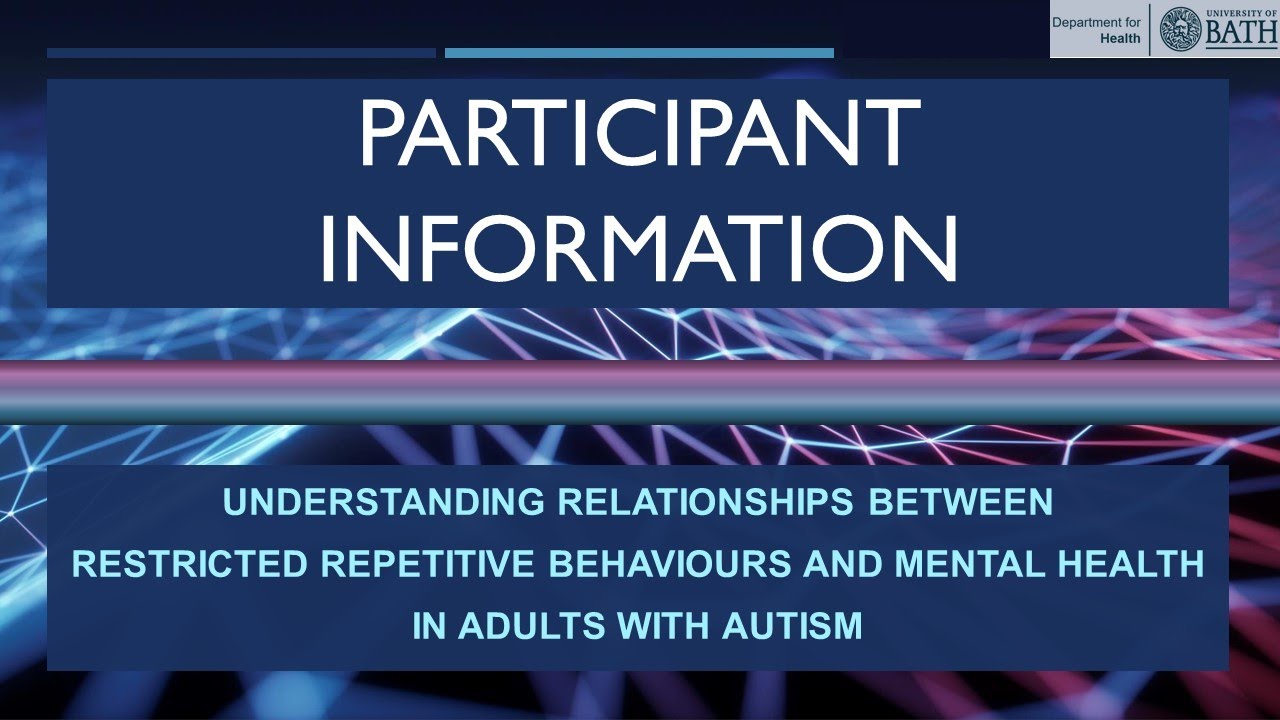 Department for Health

UNIVERSITY OF BATH

PARTICIPANT INFORMATION

UNDERSTANDING RELATIONSHIPS BETWEEN RESTRICTED REPETITIVE BEHAVIOURS AND MENTAL HEALTH IN ADULTS WITH AUTISM